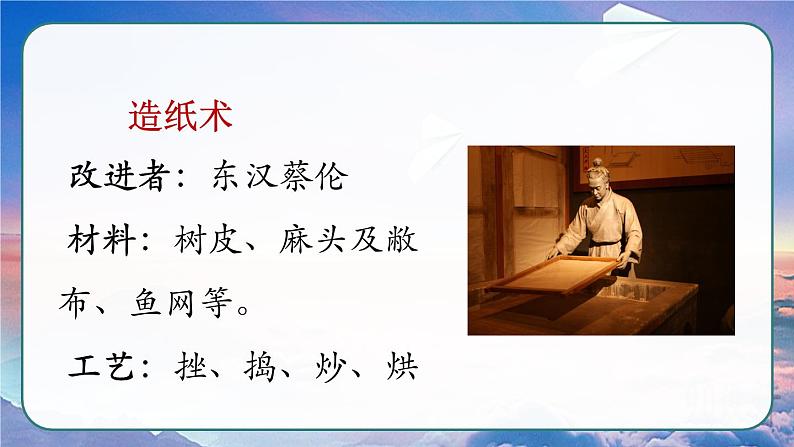 造纸术

改进者：东汉蔡伦

材料：树皮、麻头及敝布、鱼网等。

工艺：挫、捣、炒、烘